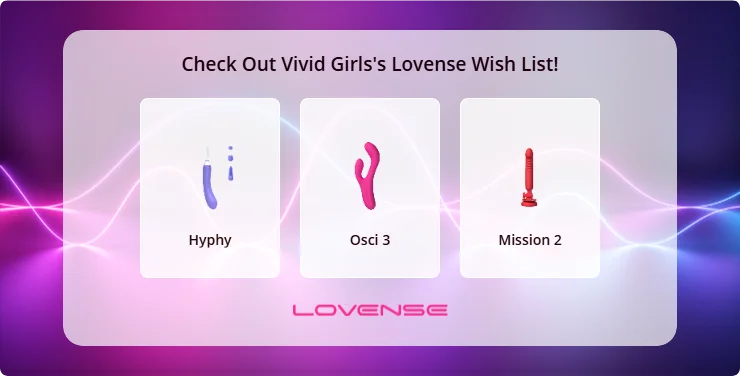 Check Out Vivid Girls's Lovense Wish List!

Hyphy

Osci 3

Mission 2

LOVENSE